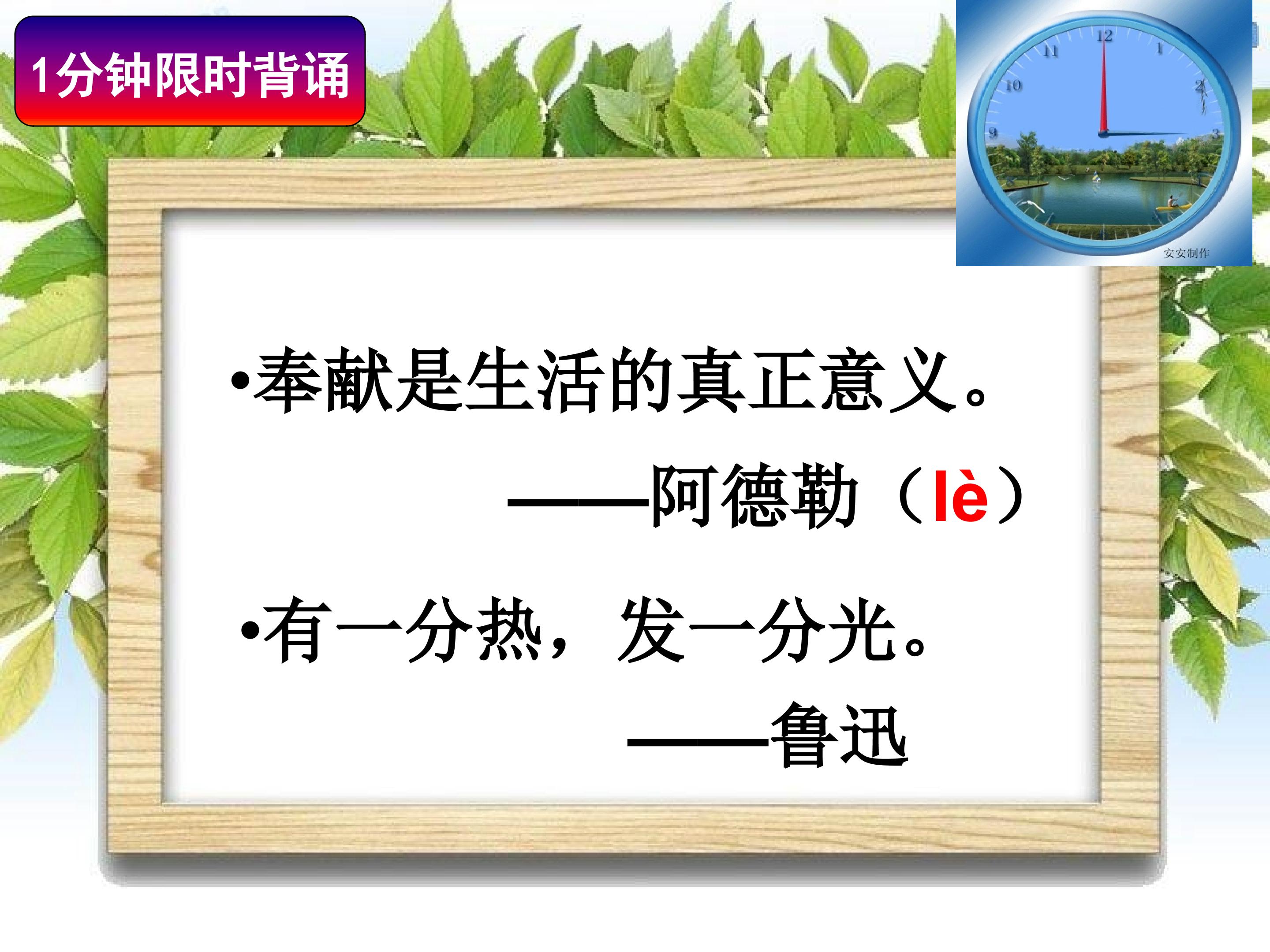 1分钟限时背诵

12 1 2 3 9 10 11

安安制作

•奉献是生活的真正意义。

——阿德勒（lè）

•有一分热，发一分光。

——鲁迅